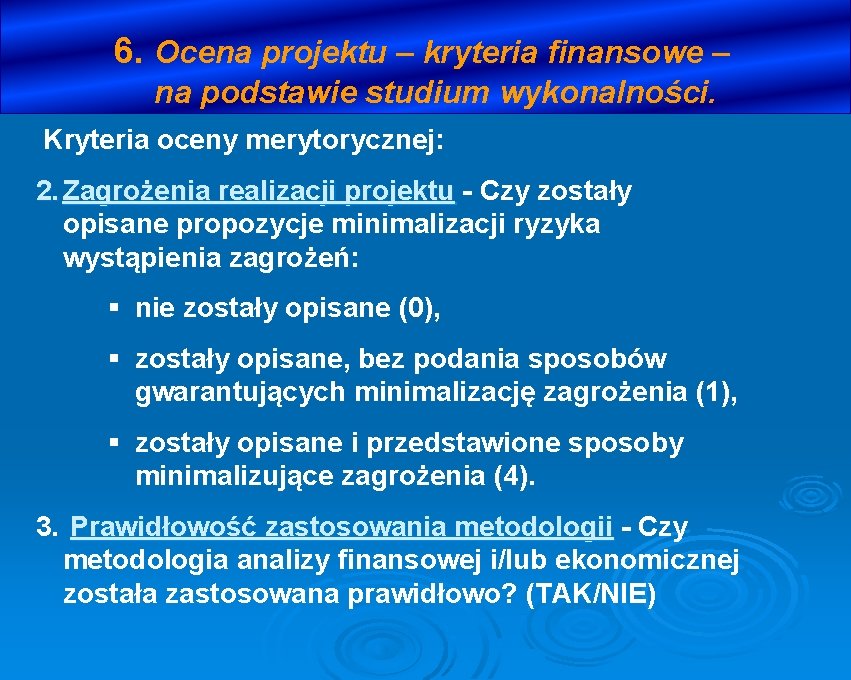 6. Ocena projektu – kryteria finansowe – na podstawie studium wykonalności.

Kryteria oceny merytorycznej:

2. Zagrożenia realizacji projektu - Czy zostały opisane propozycje minimalizacji ryzyka wystąpienia zagrożeń:

▪ nie zostały opisane (0),

▪ zostały opisane, bez podania sposobów gwarantujących minimalizację zagrożenia (1),

▪ zostały opisane i przedstawione sposoby minimalizujące zagrożenia (4).

3. Prawidłowość zastosowania metodologii - Czy metodologia analizy finansowej i/lub ekonomicznej została zastosowana prawidłowo? (TAK/NIE)